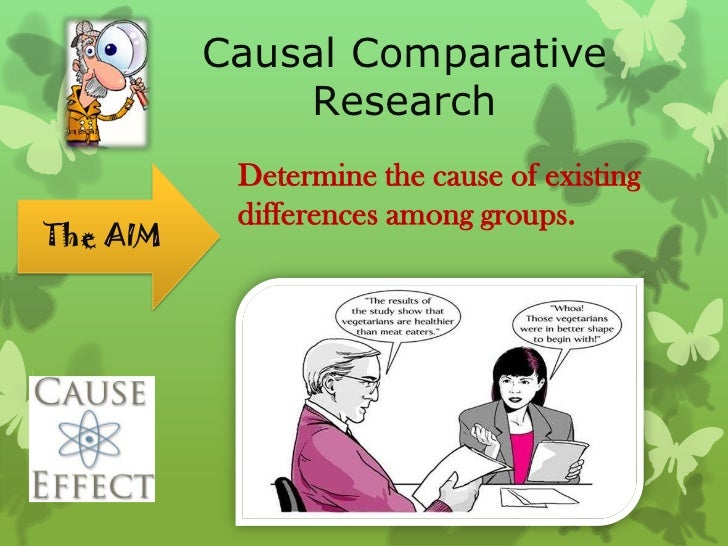 Causal Comparative Research

The AIM

Determine the cause of existing differences among groups.

"The results of the study show that vegetarians are healthier than meat eaters."

"Whoa! Those vegetarians were in better shape to begin with!"

CAUSE
EFFECT